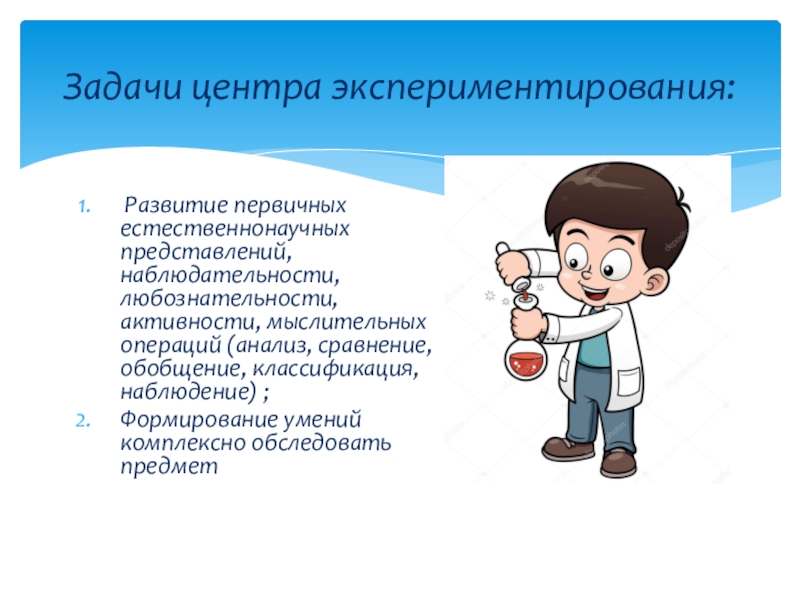 Задачи центра экспериментирования:

1. Развитие первичных естественнонаучных представлений, наблюдательности, любознательности, активности, мыслительных операций (анализ, сравнение, обобщение, классификация, наблюдение) ;

2. Формирование умений комплексно обследовать предмет